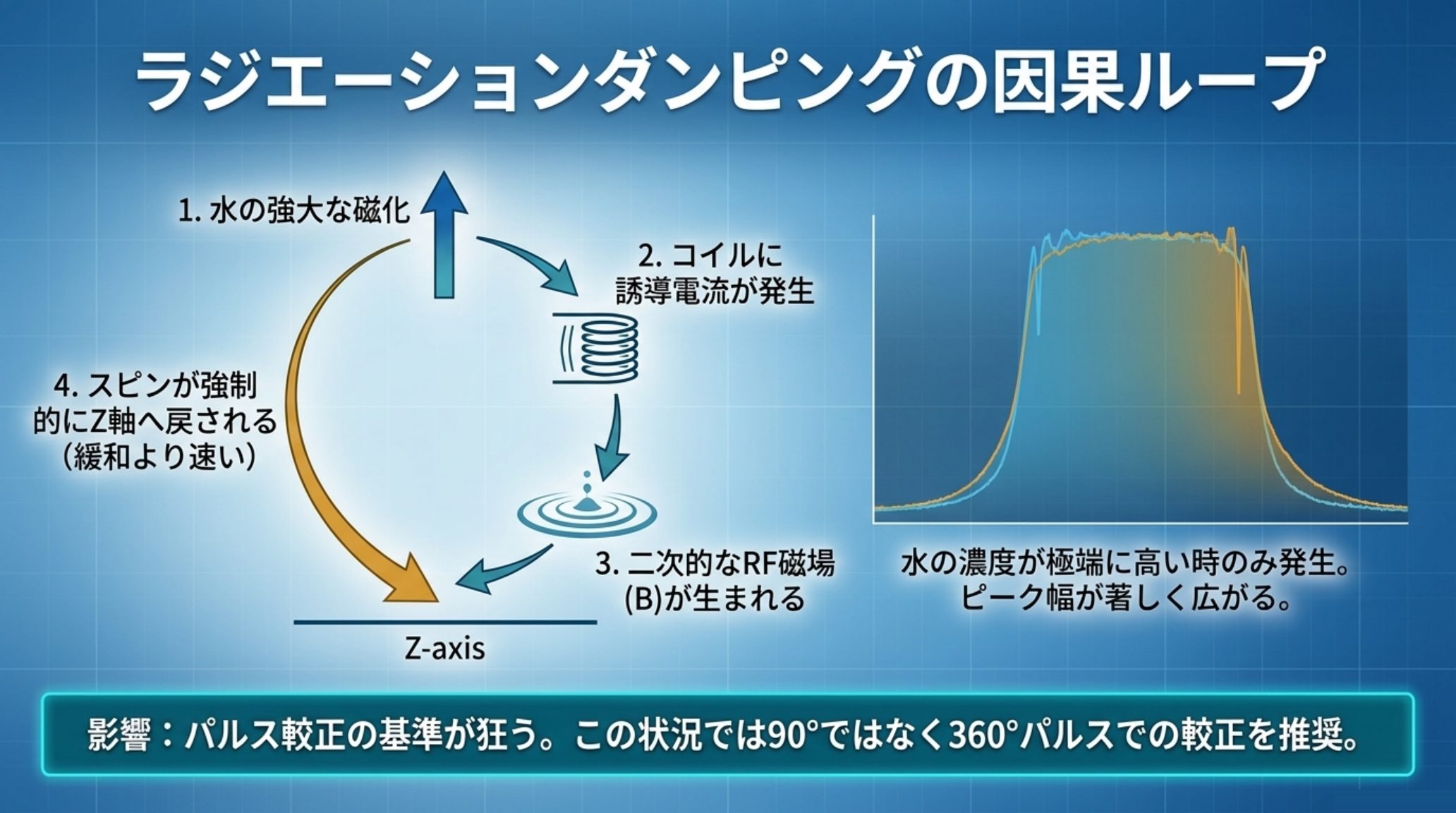 ラジエーションダンピングの因果ループ

1. 水の強大な磁化

2. コイルに誘導電流が発生

3. 二次的なRF磁場(B)が生まれる

4. スピンが強制的にZ軸へ戻される（緩和より速い）

Z-axis

水の濃度が極端に高い時のみ発生。ピーク幅が著しく広がる。

影響：パルス較正の基準が狂う。この状況では90°ではなく360°パルスでの較正を推奨。